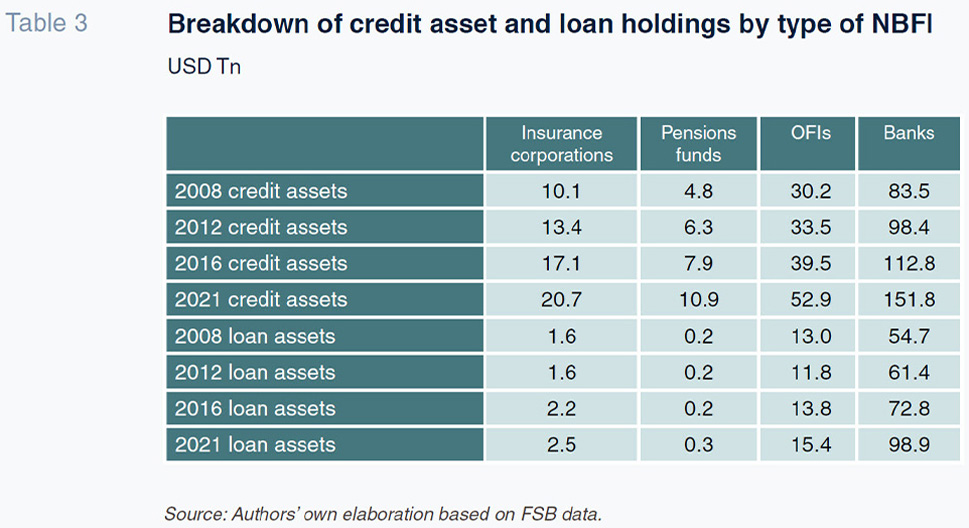 Table 3

Breakdown of credit asset and loan holdings by type of NBFI

USD Tn

| | Insurance corporations | Pensions funds | OFIs | Banks |
|---|---|---|---|---|
| 2008 credit assets | 10.1 | 4.8 | 30.2 | 83.5 |
| 2012 credit assets | 13.4 | 6.3 | 33.5 | 98.4 |
| 2016 credit assets | 17.1 | 7.9 | 39.5 | 112.8 |
| 2021 credit assets | 20.7 | 10.9 | 52.9 | 151.8 |
| 2008 loan assets | 1.6 | 0.2 | 13.0 | 54.7 |
| 2012 loan assets | 1.6 | 0.2 | 11.8 | 61.4 |
| 2016 loan assets | 2.2 | 0.2 | 13.8 | 72.8 |
| 2021 loan assets | 2.5 | 0.3 | 15.4 | 98.9 |

Source: Authors' own elaboration based on FSB data.